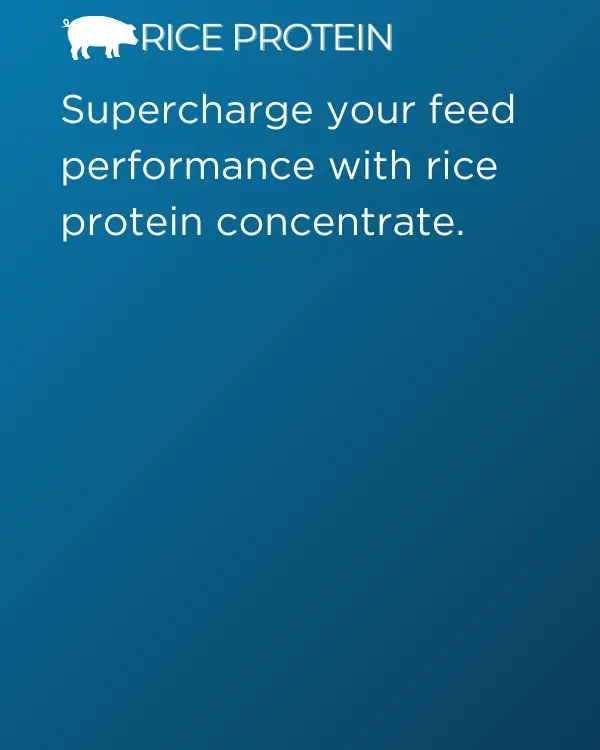 RICE PROTEIN

Supercharge your feed performance with rice protein concentrate.